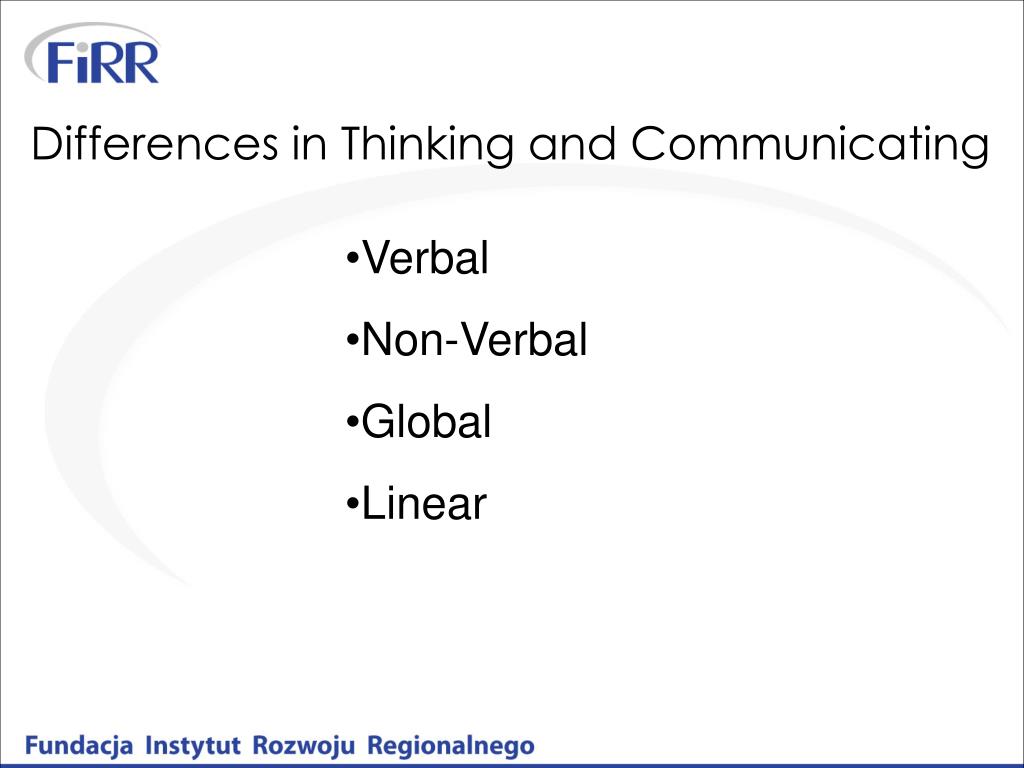 FiRR

Differences in Thinking and Communicating

•Verbal

•Non-Verbal

•Global

•Linear

Fundacja Instytut Rozwoju Regionalnego